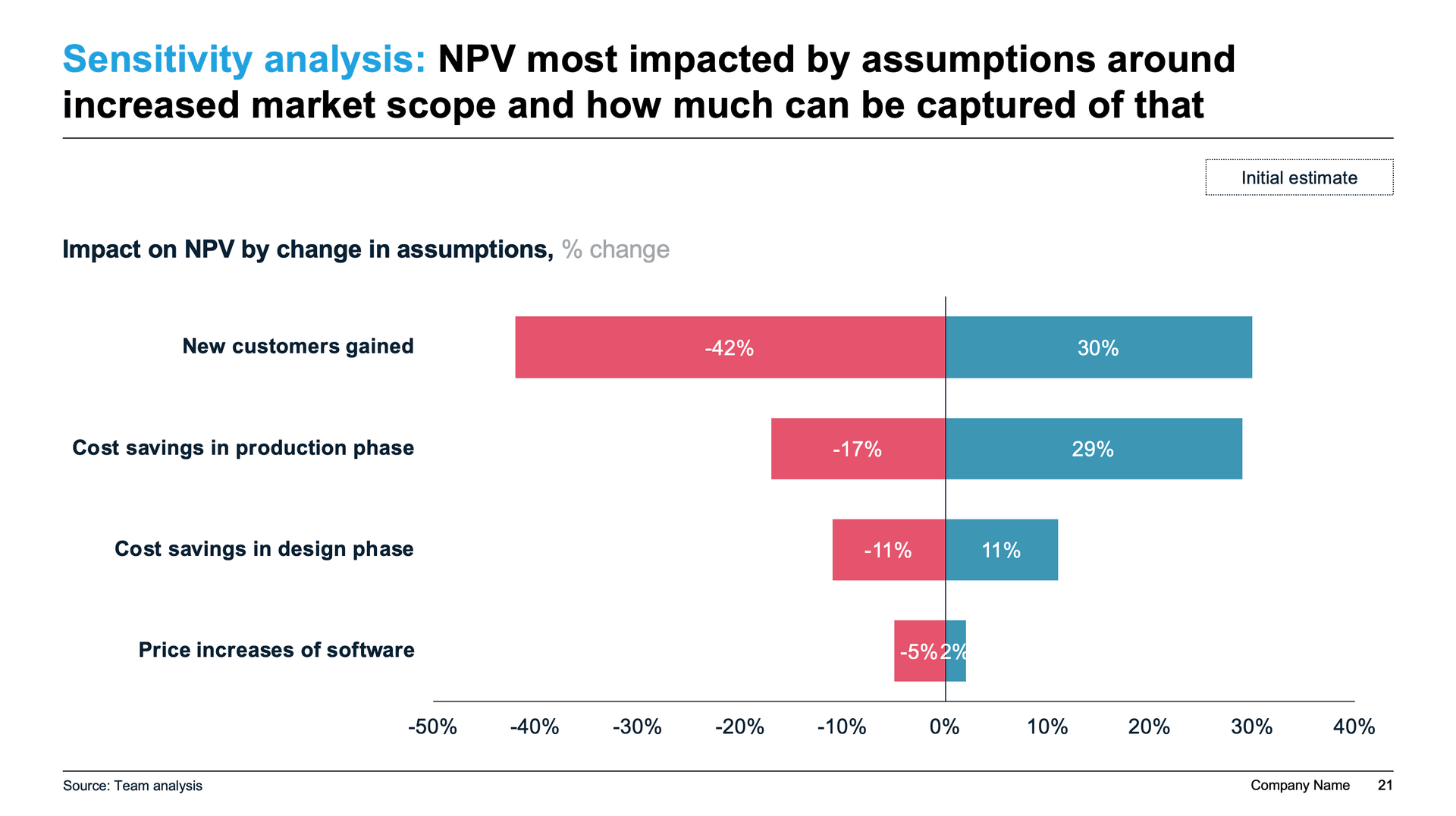 Sensitivity analysis: NPV most impacted by assumptions around increased market scope and how much can be captured of that

Initial estimate

Impact on NPV by change in assumptions, % change

New customers gained -42% 30%

Cost savings in production phase -17% 29%

Cost savings in design phase -11% 11%

Price increases of software -5% 2%

-50% -40% -30% -20% -10% 0% 10% 20% 30% 40%

Source: Team analysis

Company Name 21